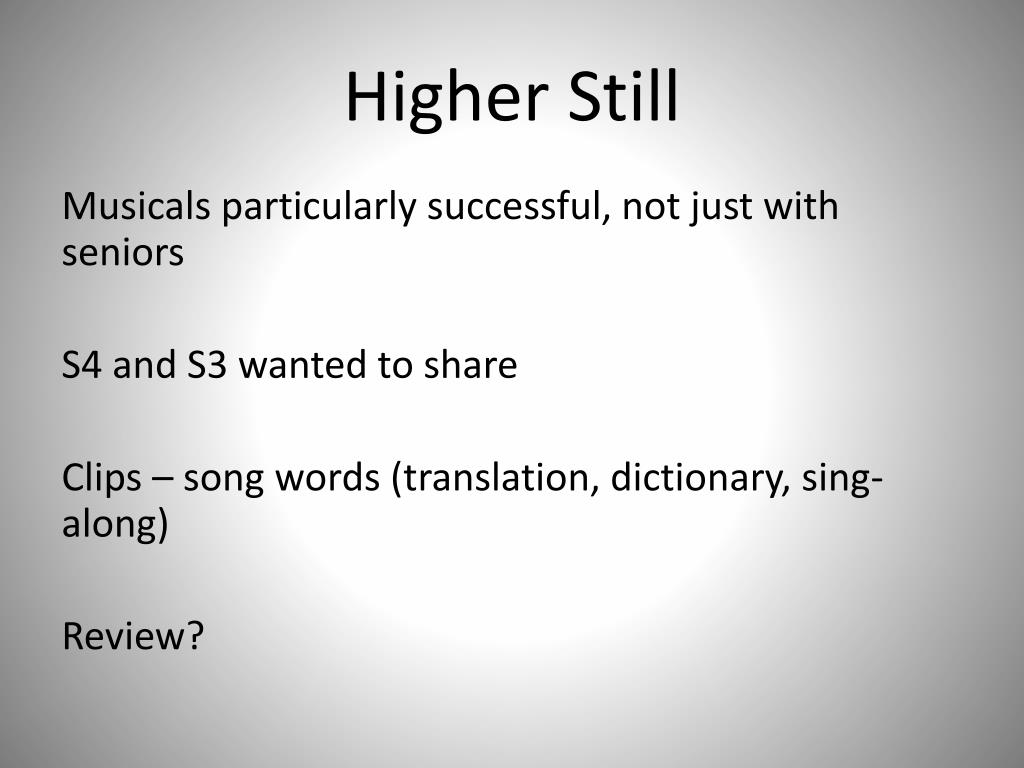 Higher Still

Musicals particularly successful, not just with seniors

S4 and S3 wanted to share

Clips – song words (translation, dictionary, sing-along)

Review?